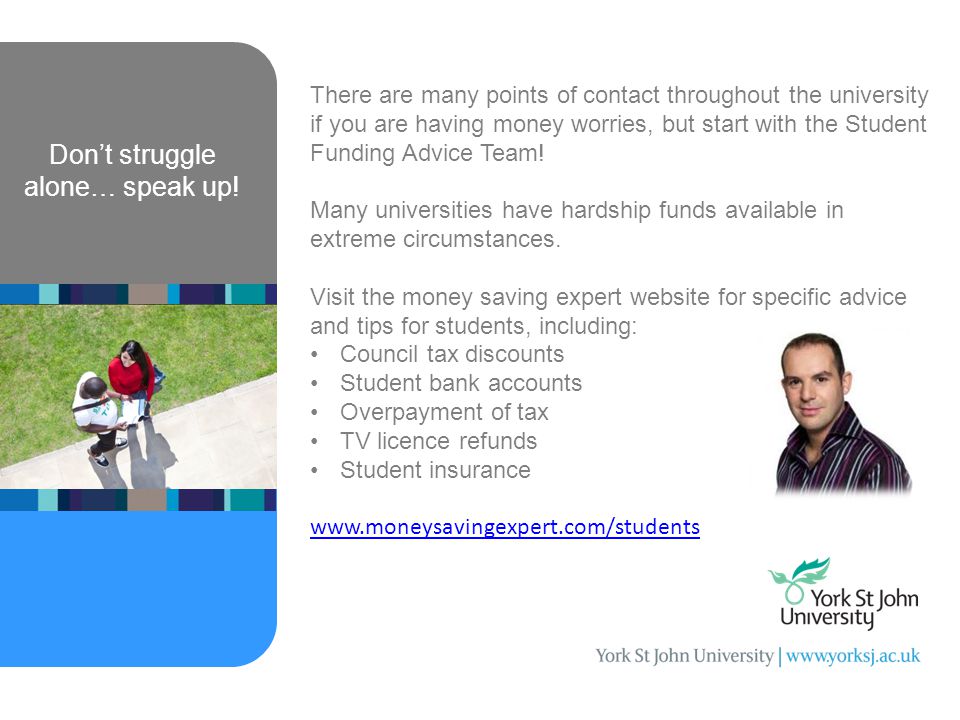 Don't struggle alone… speak up!

There are many points of contact throughout the university if you are having money worries, but start with the Student Funding Advice Team!

Many universities have hardship funds available in extreme circumstances.

Visit the money saving expert website for specific advice and tips for students, including:
• Council tax discounts
• Student bank accounts
• Overpayment of tax
• TV licence refunds
• Student insurance

www.moneysavingexpert.com/students

York St John University

York St John University | www.yorksj.ac.uk